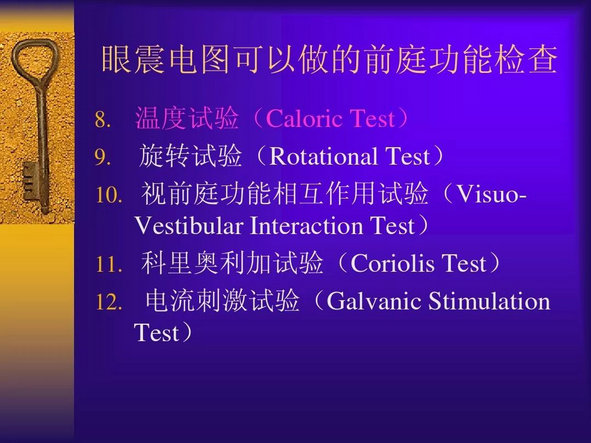 眼震电图可以做的前庭功能检查

8. 温度试验（Caloric Test）
9. 旋转试验（Rotational Test）
10. 视前庭功能相互作用试验（Visuo-Vestibular Interaction Test）
11. 科里奥利加试验（Coriolis Test）
12. 电流刺激试验（Galvanic Stimulation Test）